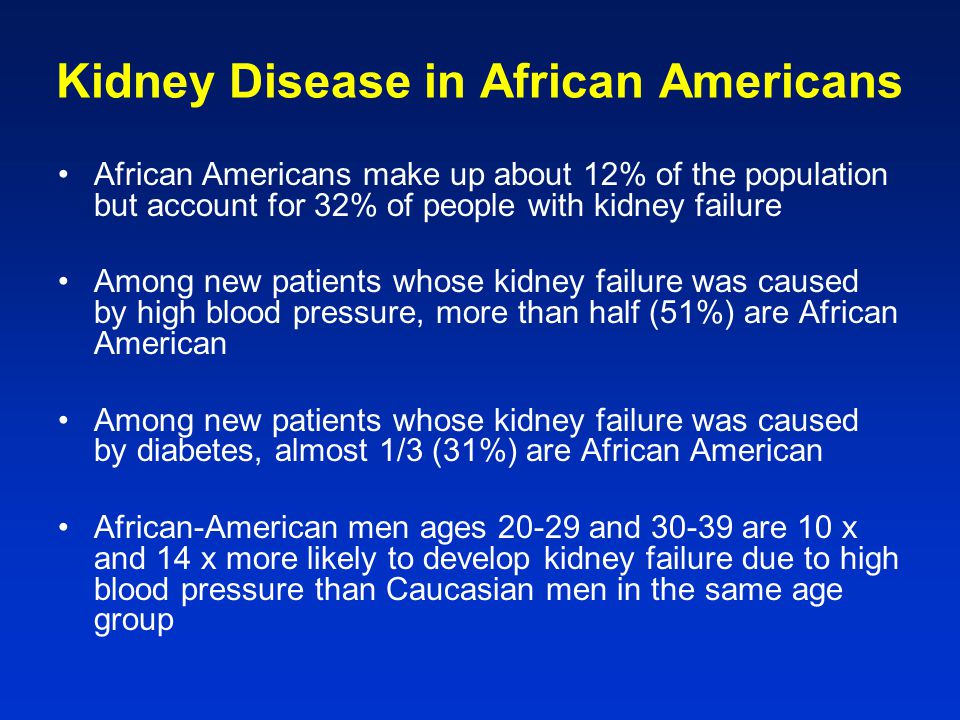 Kidney Disease in African Americans

• African Americans make up about 12% of the population but account for 32% of people with kidney failure

• Among new patients whose kidney failure was caused by high blood pressure, more than half (51%) are African American

• Among new patients whose kidney failure was caused by diabetes, almost 1/3 (31%) are African American

• African-American men ages 20-29 and 30-39 are 10 x and 14 x more likely to develop kidney failure due to high blood pressure than Caucasian men in the same age group